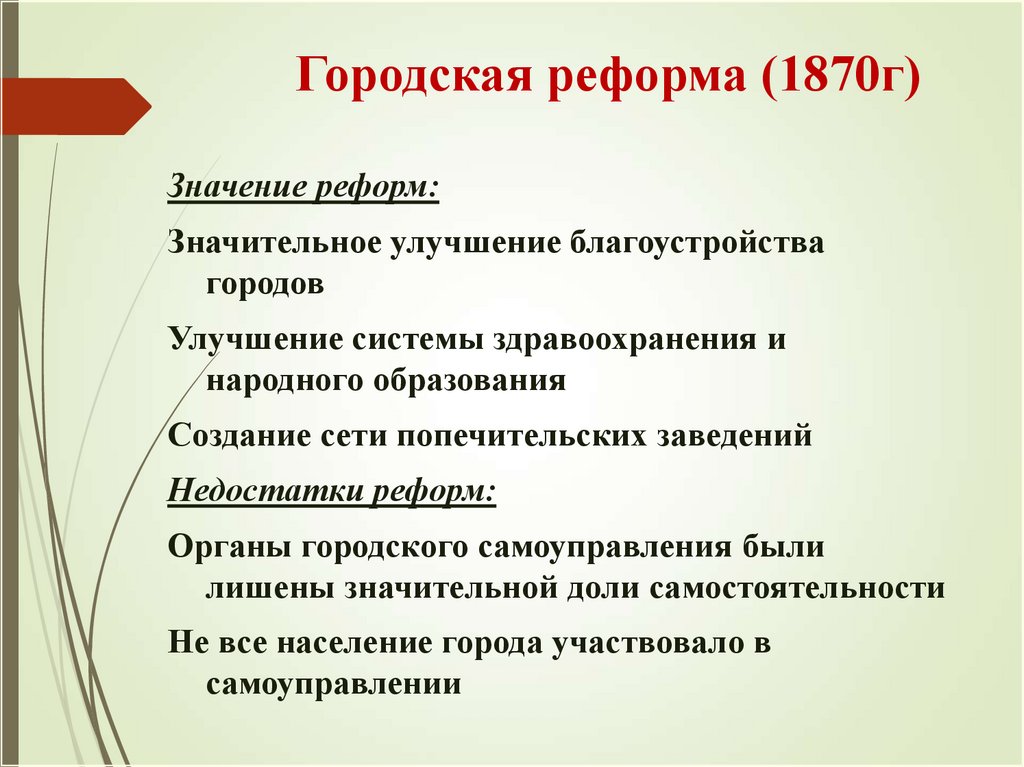 Городская реформа (1870г)

Значение реформ:

Значительное улучшение благоустройства городов

Улучшение системы здравоохранения и народного образования

Создание сети попечительских заведений

Недостатки реформ:

Органы городского самоуправления были лишены значительной доли самостоятельности

Не все население города участвовало в самоуправлении